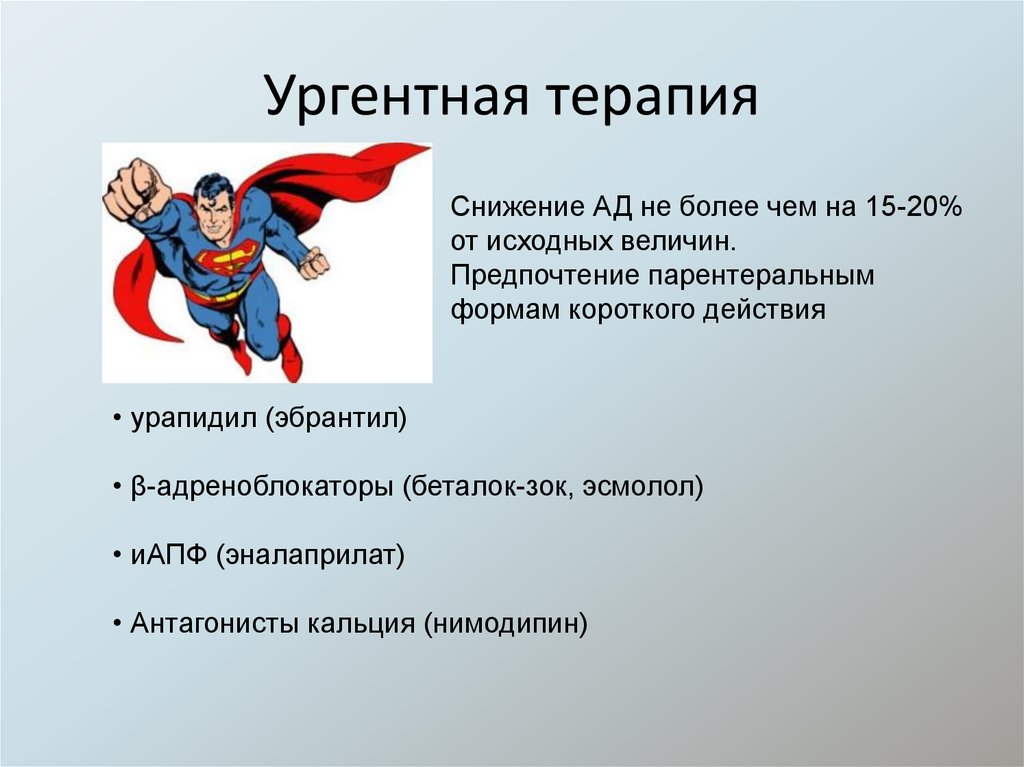 Ургентная терапия

Снижение АД не более чем на 15-20% от исходных величин.
Предпочтение парентеральным формам короткого действия

• урапидил (эбрантил)

• β-адреноблокаторы (беталок-зок, эсмолол)

• иАПФ (эналаприлат)

• Антагонисты кальция (нимодипин)